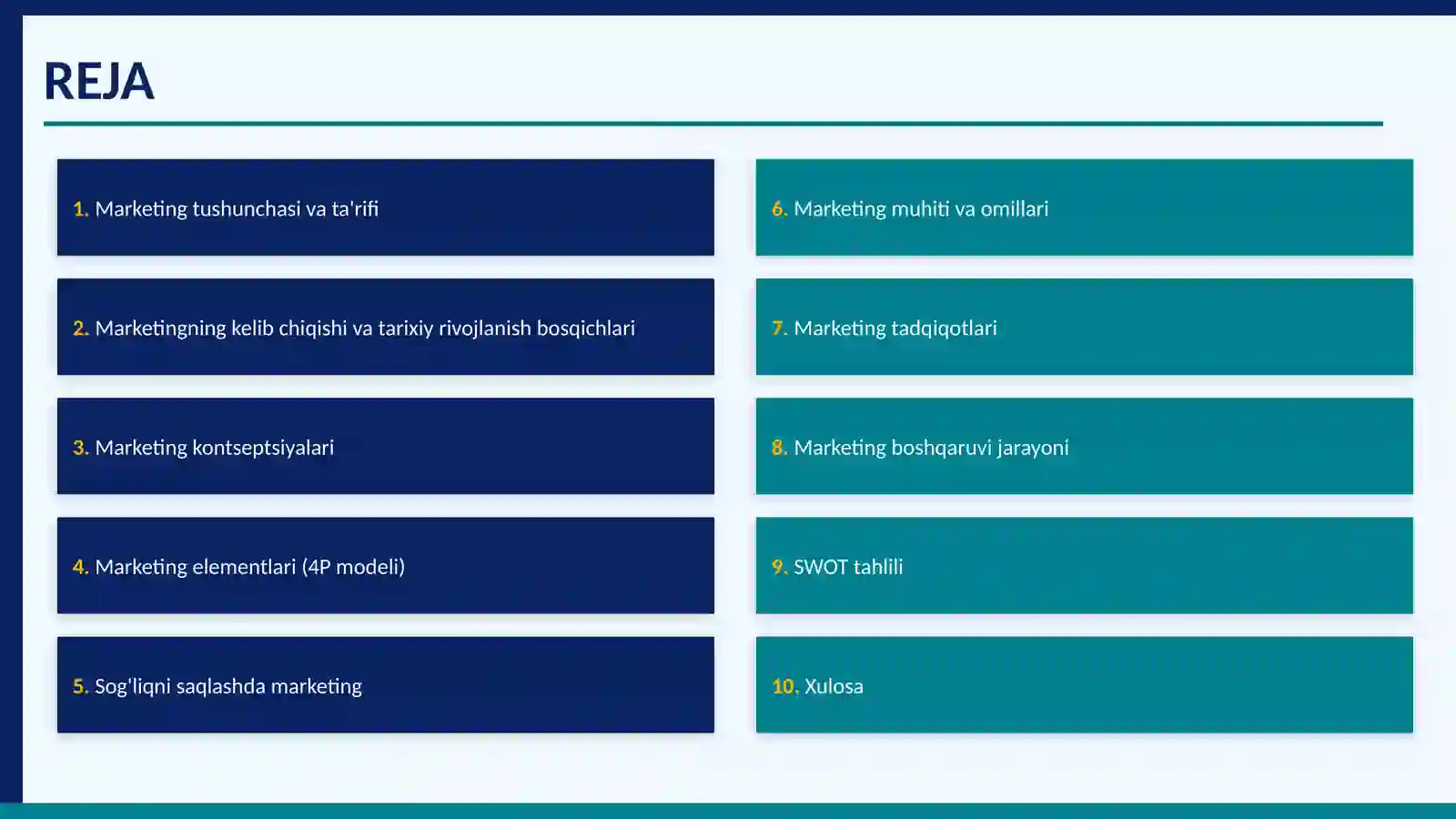 REJA

1. Marketing tushunchasi va ta'rifi

2. Marketingning kelib chiqishi va tarixiy rivojlanish bosqichlari

3. Marketing kontseptsiyalari

4. Marketing elementlari (4P modeli)

5. Sog'liqni saqlashda marketing

6. Marketing muhiti va omillari

7. Marketing tadqiqotlari

8. Marketing boshqaruvi jarayoni

9. SWOT tahlili

10. Xulosa